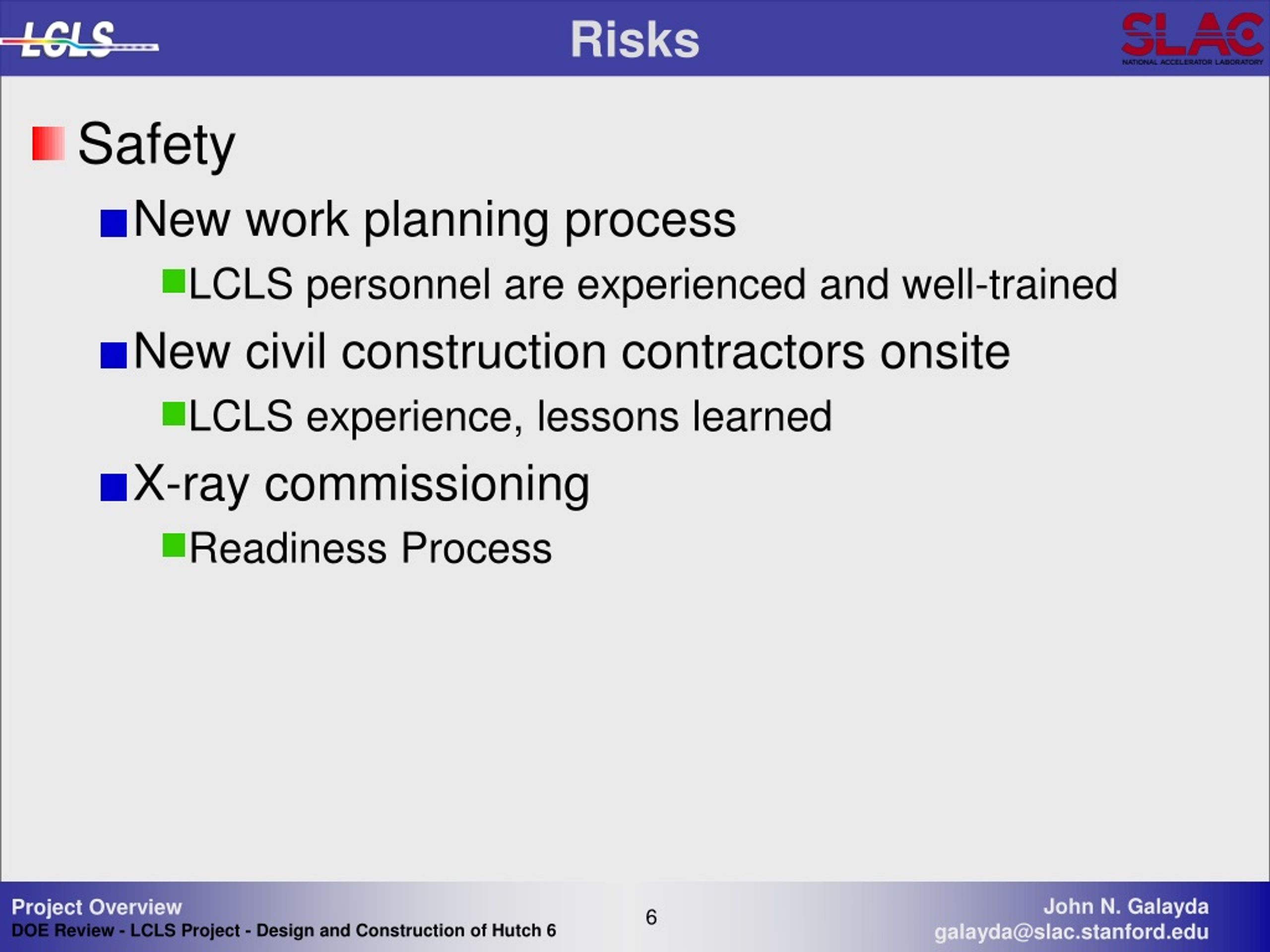 LCLS

Risks

SLAC
NATIONAL ACCELERATOR LABORATORY

Safety

New work planning process

LCLS personnel are experienced and well-trained

New civil construction contractors onsite

LCLS experience, lessons learned

X-ray commissioning

Readiness Process

Project Overview
DOE Review - LCLS Project - Design and Construction of Hutch 6

6

John N. Galayda
galayda@slac.stanford.edu